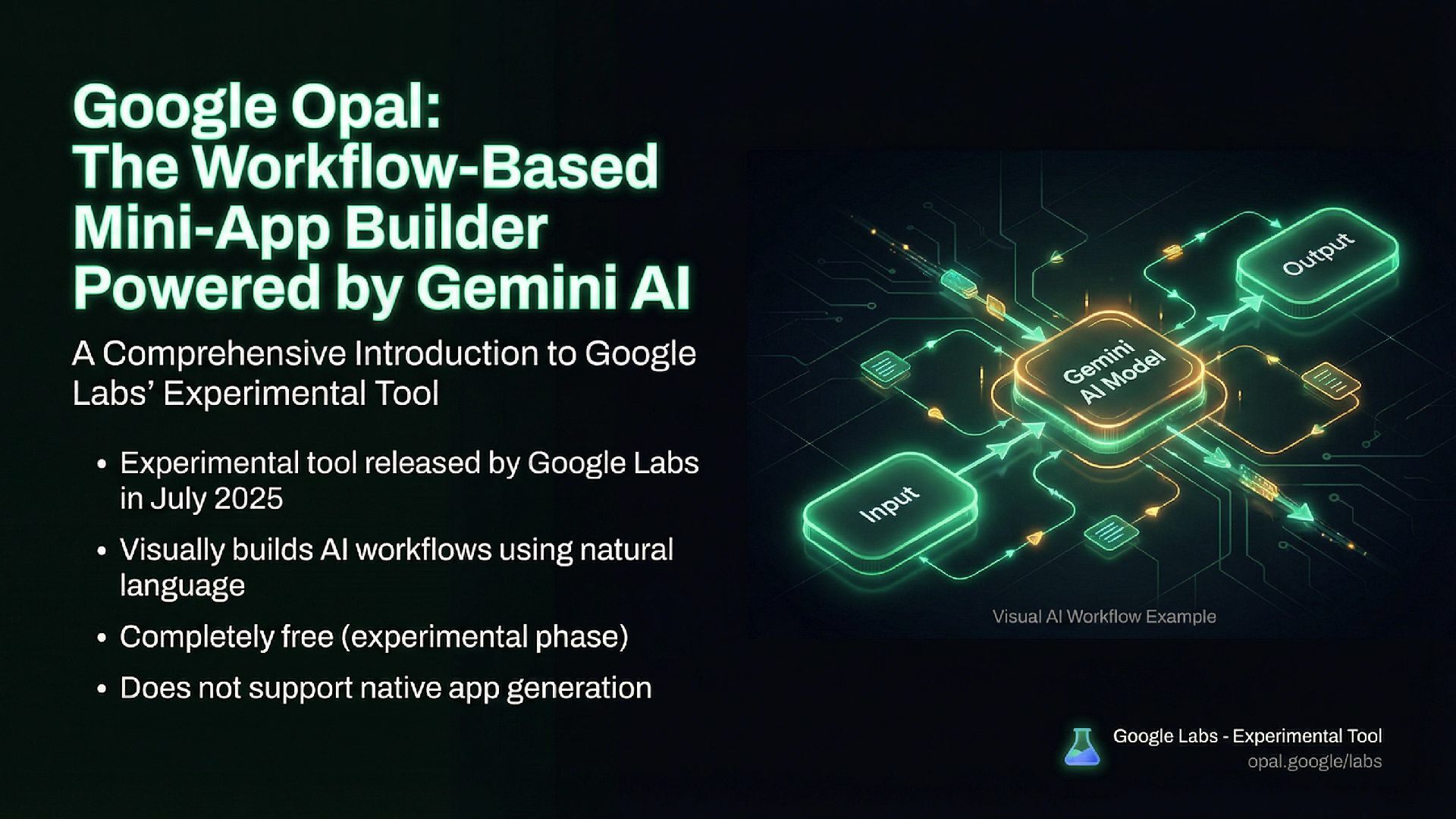 Google Opal:
The Workflow-Based Mini-App Builder Powered by Gemini AI

A Comprehensive Introduction to Google Labs' Experimental Tool

• Experimental tool released by Google Labs in July 2025
• Visually builds AI workflows using natural language
• Completely free (experimental phase)
• Does not support native app generation

Output

Gemini AI Model

Input

Visual AI Workflow Example

Google Labs - Experimental Tool
opal.google/labs